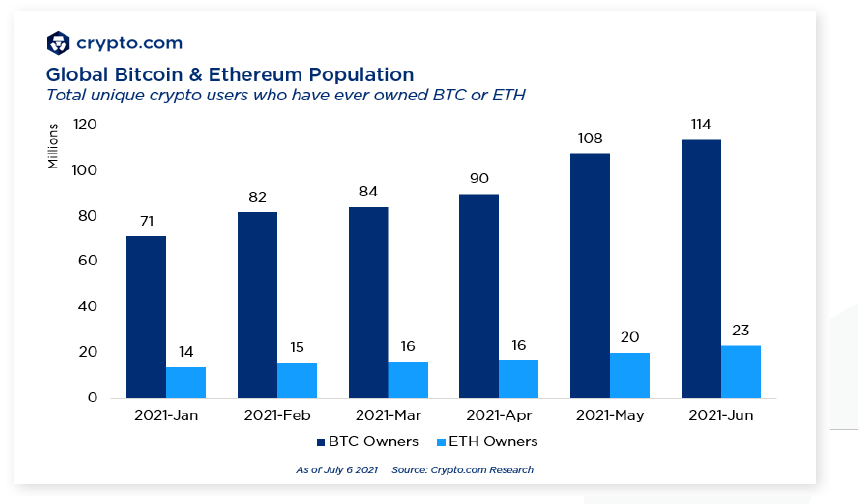 crypto.com

Global Bitcoin & Ethereum Population
Total unique crypto users who have ever owned BTC or ETH

Millions
120
100
80
60
40
20
0

71
14
82
15
84
16
90
16
108
20
114
23

2021-Jan
2021-Feb
2021-Mar
2021-Apr
2021-May
2021-Jun

BTC Owners
ETH Owners

As of July 6 2021 Source: Crypto.com Research